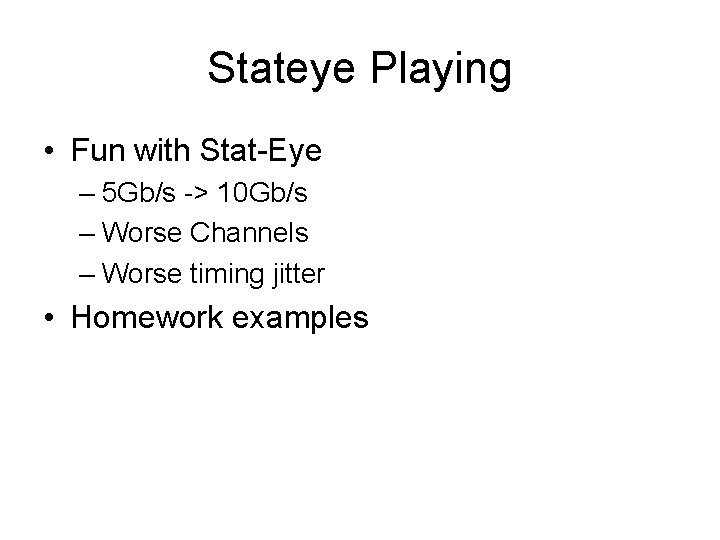 Stateye Playing

• Fun with Stat-Eye
– 5Gb/s -> 10Gb/s
– Worse Channels
– Worse timing jitter
• Homework examples